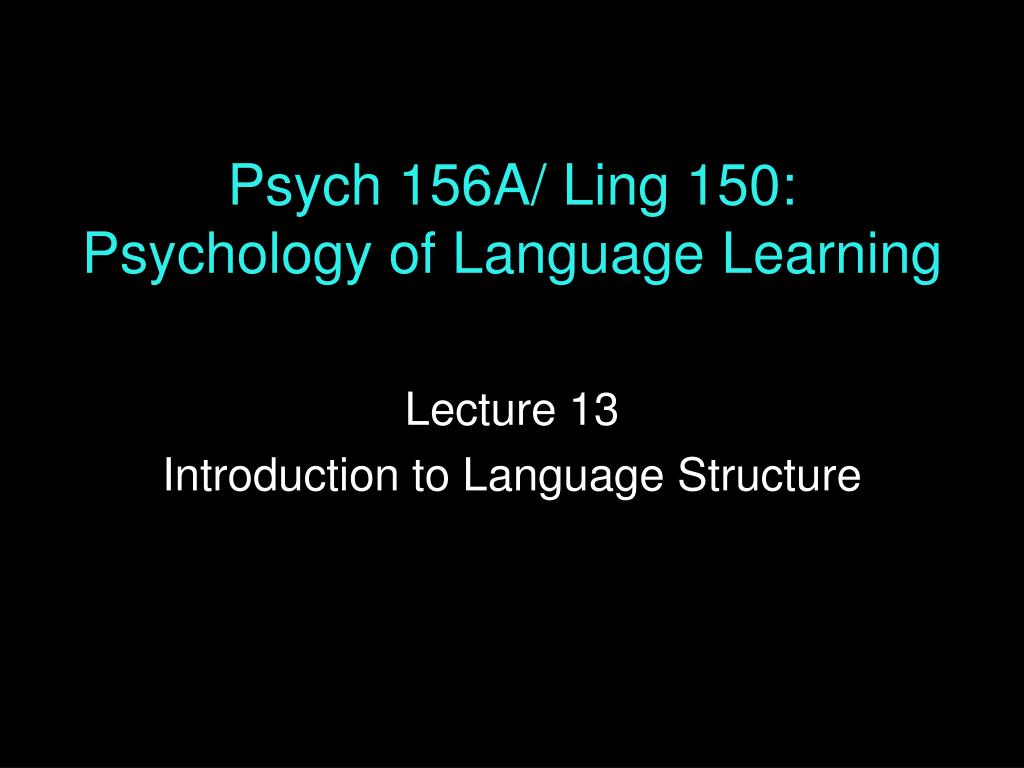 Psych 156A/ Ling 150:
Psychology of Language Learning

Lecture 13
Introduction to Language Structure